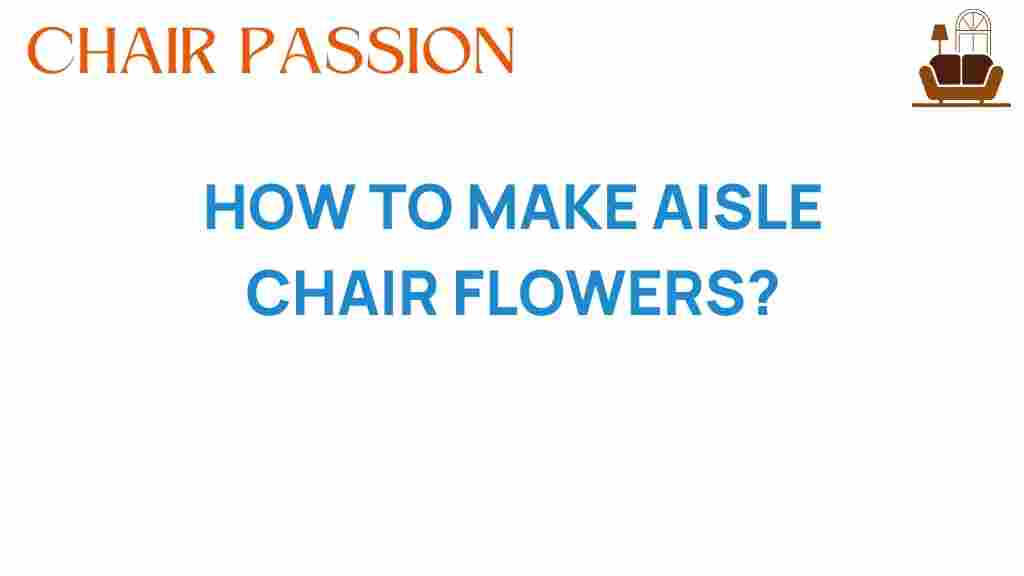 CHAIR PASSION

HOW TO MAKE AISLE CHAIR FLOWERS?